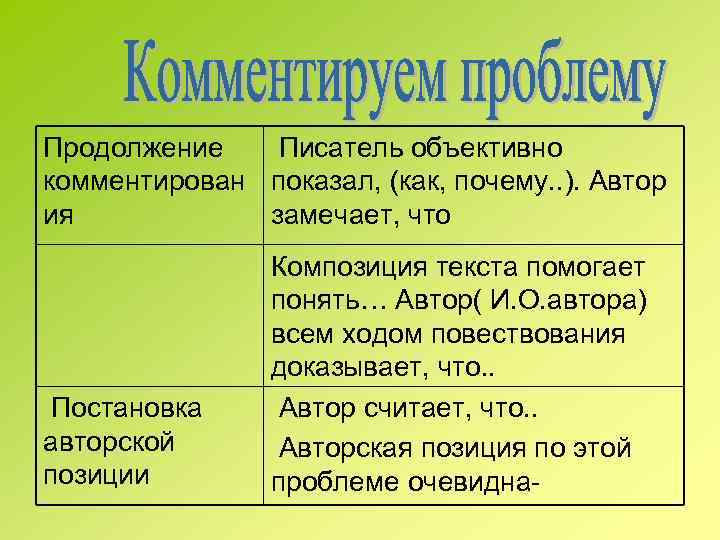 Комментируем проблему

| | |
|---|---|
| Продолжение комментирования | Писатель объективно показал, (как, почему..). Автор замечает, что |
| | Композиция текста помогает понять… Автор( И.О.автора) всем ходом повествования доказывает, что.. |
| Постановка авторской позиции | Автор считает, что.. Авторская позиция по этой проблеме очевидна- |